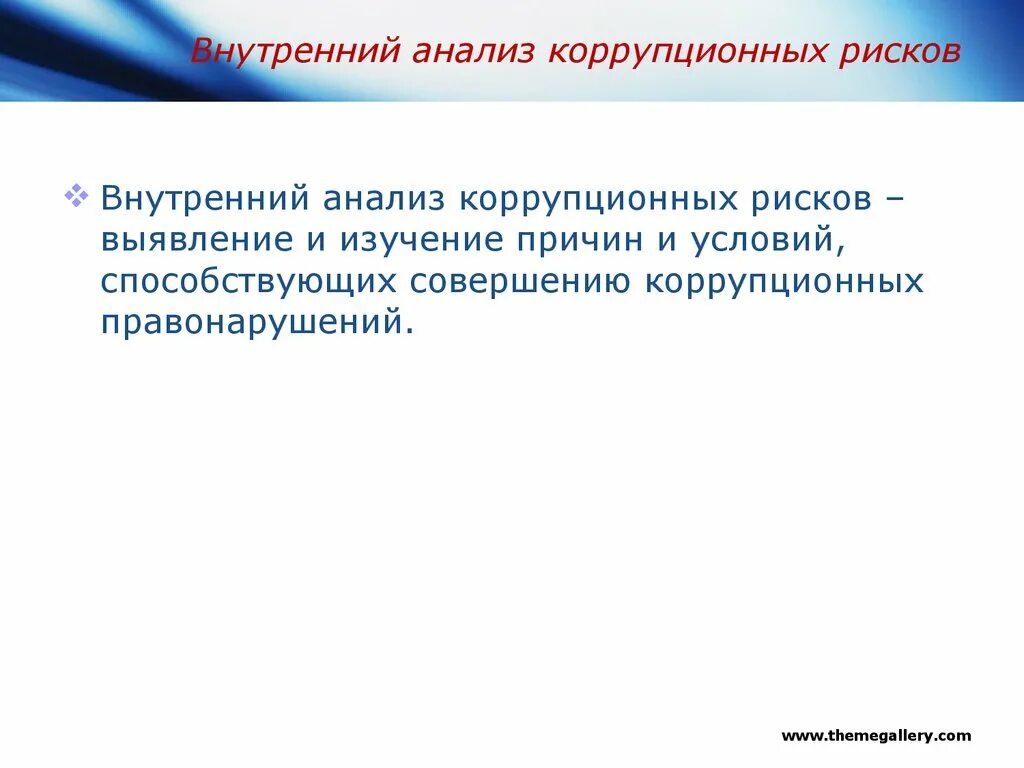 Внутренний анализ коррупционных рисков

Внутренний анализ коррупционных рисков – выявление и изучение причин и условий, способствующих совершению коррупционных правонарушений.

www.themegallery.com